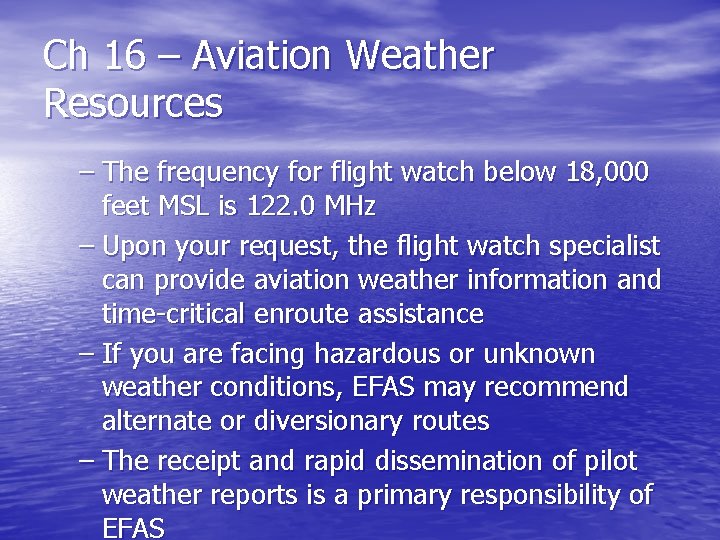 Ch 16 – Aviation Weather Resources

– The frequency for flight watch below 18,000 feet MSL is 122.0 MHz

– Upon your request, the flight watch specialist can provide aviation weather information and time-critical enroute assistance

– If you are facing hazardous or unknown weather conditions, EFAS may recommend alternate or diversionary routes

– The receipt and rapid dissemination of pilot weather reports is a primary responsibility of EFAS